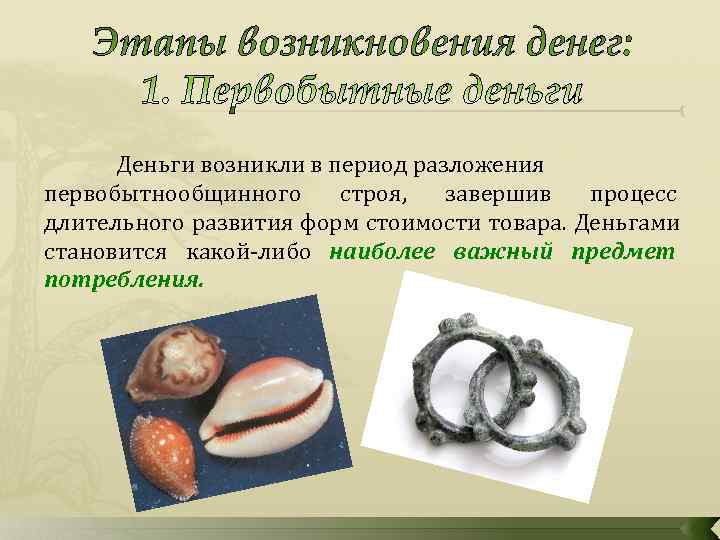 Этапы возникновения денег:
1. Первобытные деньги

Деньги возникли в период разложения первобытнообщинного строя, завершив процесс длительного развития форм стоимости товара. Деньгами становится какой-либо наиболее важный предмет потребления.